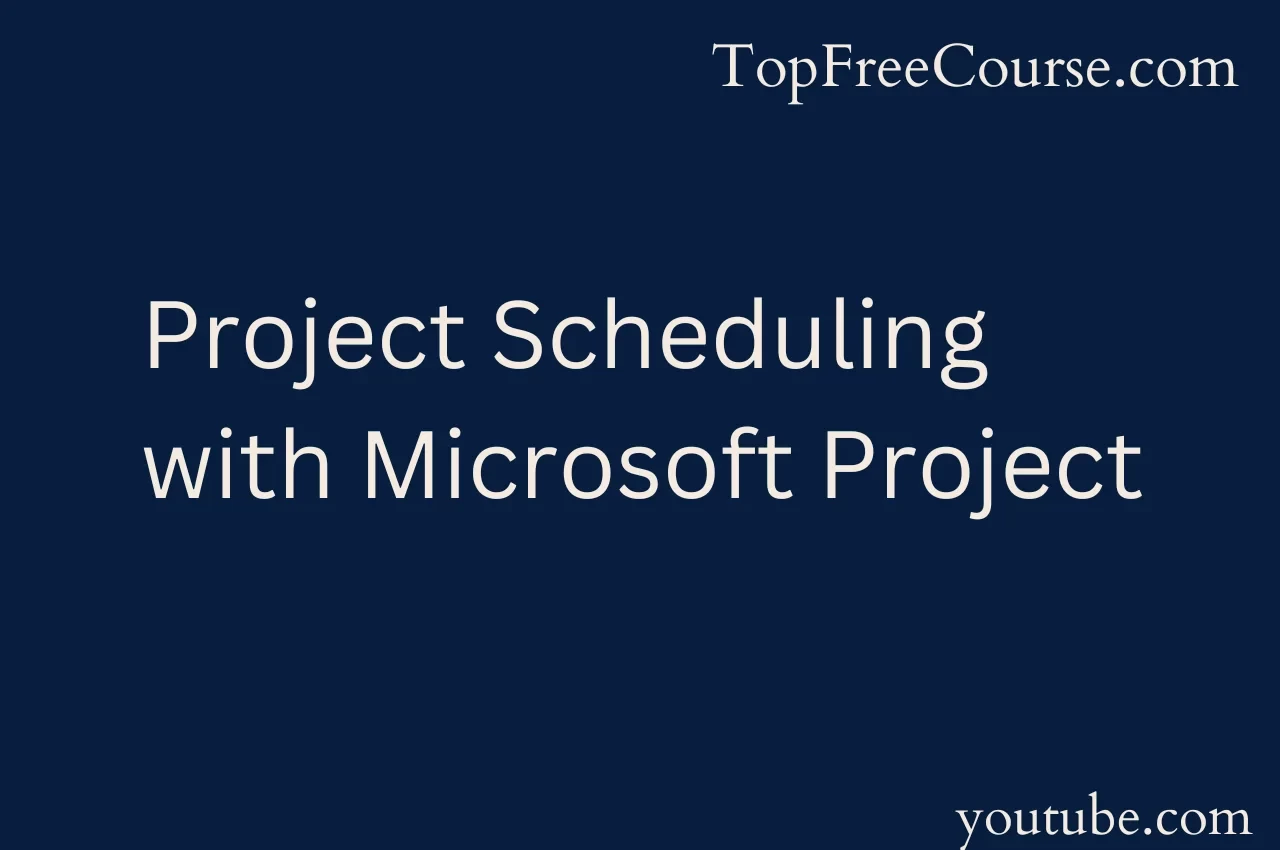 TopFreeCourse.com

Project Scheduling with Microsoft Project

youtube.com